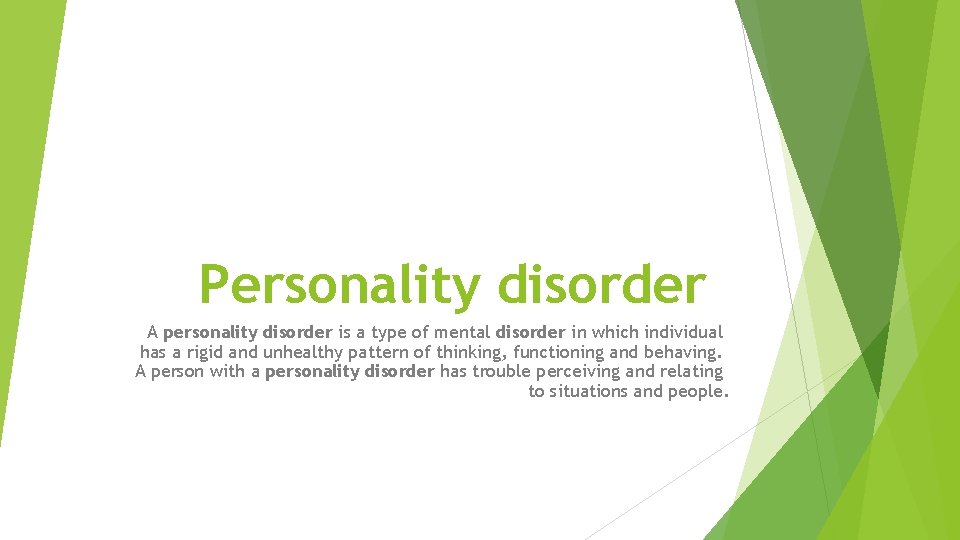 Personality disorder

A personality disorder is a type of mental disorder in which individual has a rigid and unhealthy pattern of thinking, functioning and behaving. A person with a personality disorder has trouble perceiving and relating to situations and people.